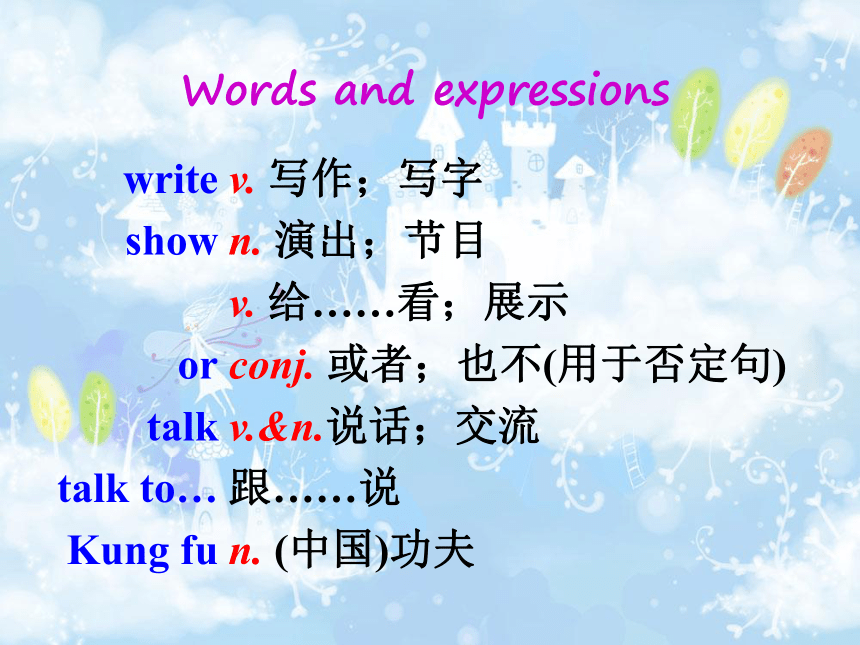 Words and expressions

write v. 写作；写字

show n. 演出；节目

v. 给……看；展示

or conj. 或者；也不(用于否定句)

talk v.&n.说话；交流

talk to… 跟……说

Kung fu n. (中国)功夫